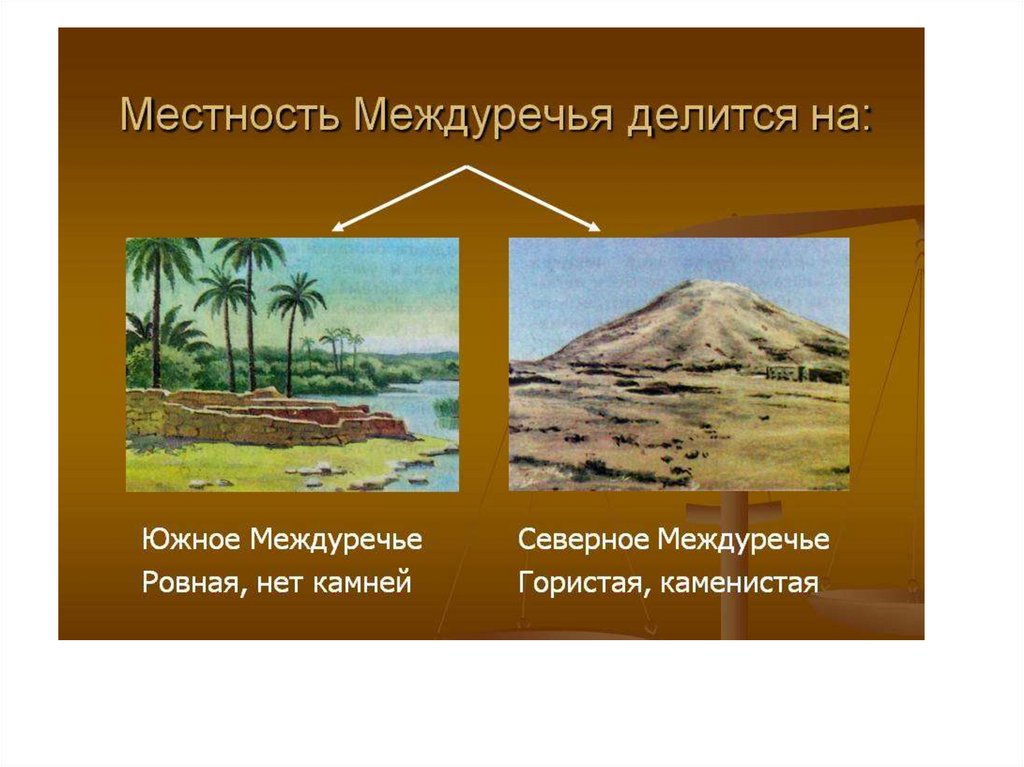 Местность Междуречья делится на:

Южное Междуречье
Ровная, нет камней

Северное Междуречье
Гористая, каменистая